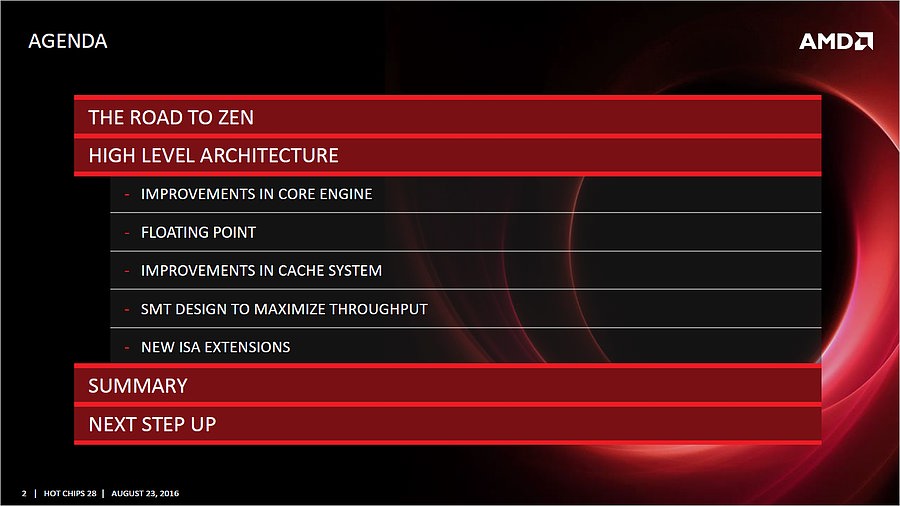 AGENDA

AMD

THE ROAD TO ZEN

HIGH LEVEL ARCHITECTURE

- IMPROVEMENTS IN CORE ENGINE

- FLOATING POINT

- IMPROVEMENTS IN CACHE SYSTEM

- SMT DESIGN TO MAXIMIZE THROUGHPUT

- NEW ISA EXTENSIONS

SUMMARY

NEXT STEP UP

2 | HOT CHIPS 28 | AUGUST 23, 2016